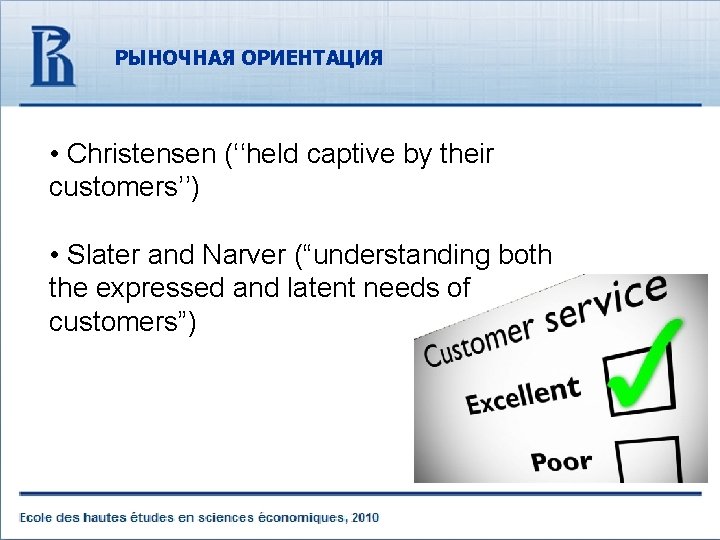 РЫНОЧНАЯ ОРИЕНТАЦИЯ

• Christensen (‘‘held captive by their customers’’)

• Slater and Narver (“understanding both the expressed and latent needs of customers”)

Customer service

Excellent

Poor

Ecole des hautes études en sciences économiques, 2010